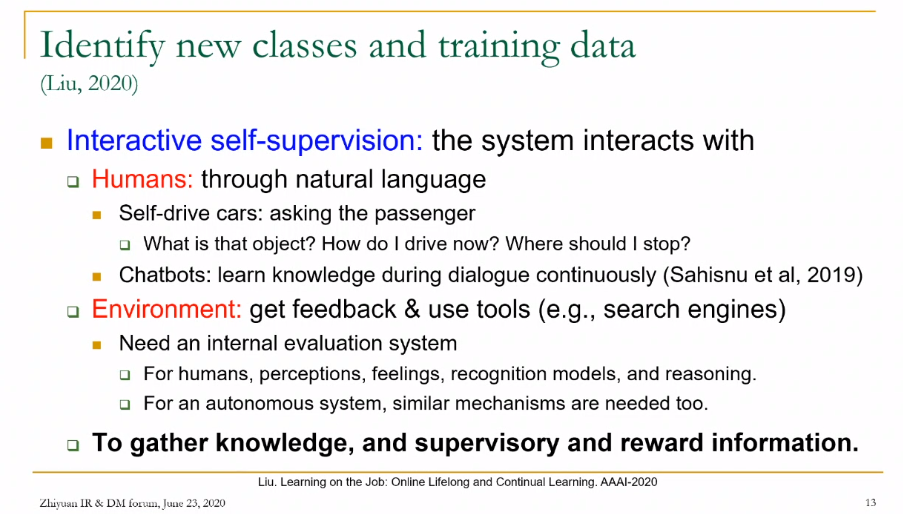 Identify new classes and training data
(Liu, 2020)

Interactive self-supervision: the system interacts with

Humans: through natural language

Self-drive cars: asking the passenger

What is that object? How do I drive now? Where should I stop?

Chatbots: learn knowledge during dialogue continuously (Sahisnu et al, 2019)

Environment: get feedback & use tools (e.g., search engines)

Need an internal evaluation system

For humans, perceptions, feelings, recognition models, and reasoning.

For an autonomous system, similar mechanisms are needed too.

To gather knowledge, and supervisory and reward information.

Liu. Learning on the Job: Online Lifelong and Continual Learning. AAAI-2020

Zhiyuan IR & DM forum, June 23, 2020

13